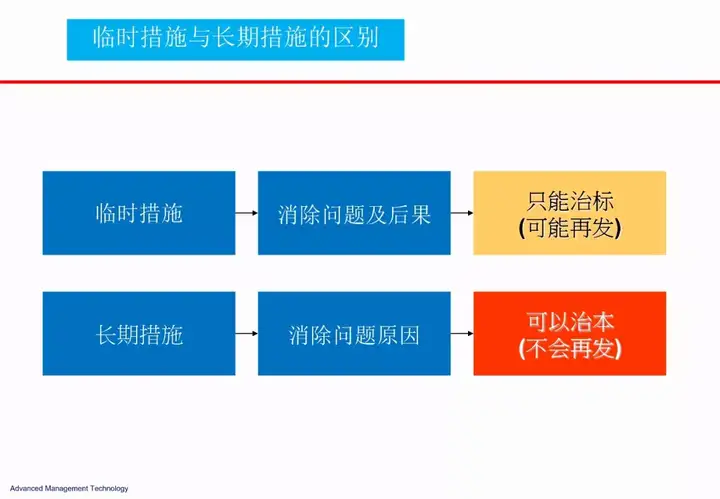 临时措施与长期措施的区别

临时措施

消除问题及后果

只能治标
(可能再发)

长期措施

消除问题原因

可以治本
(不会再发)

Advanced Management Technology